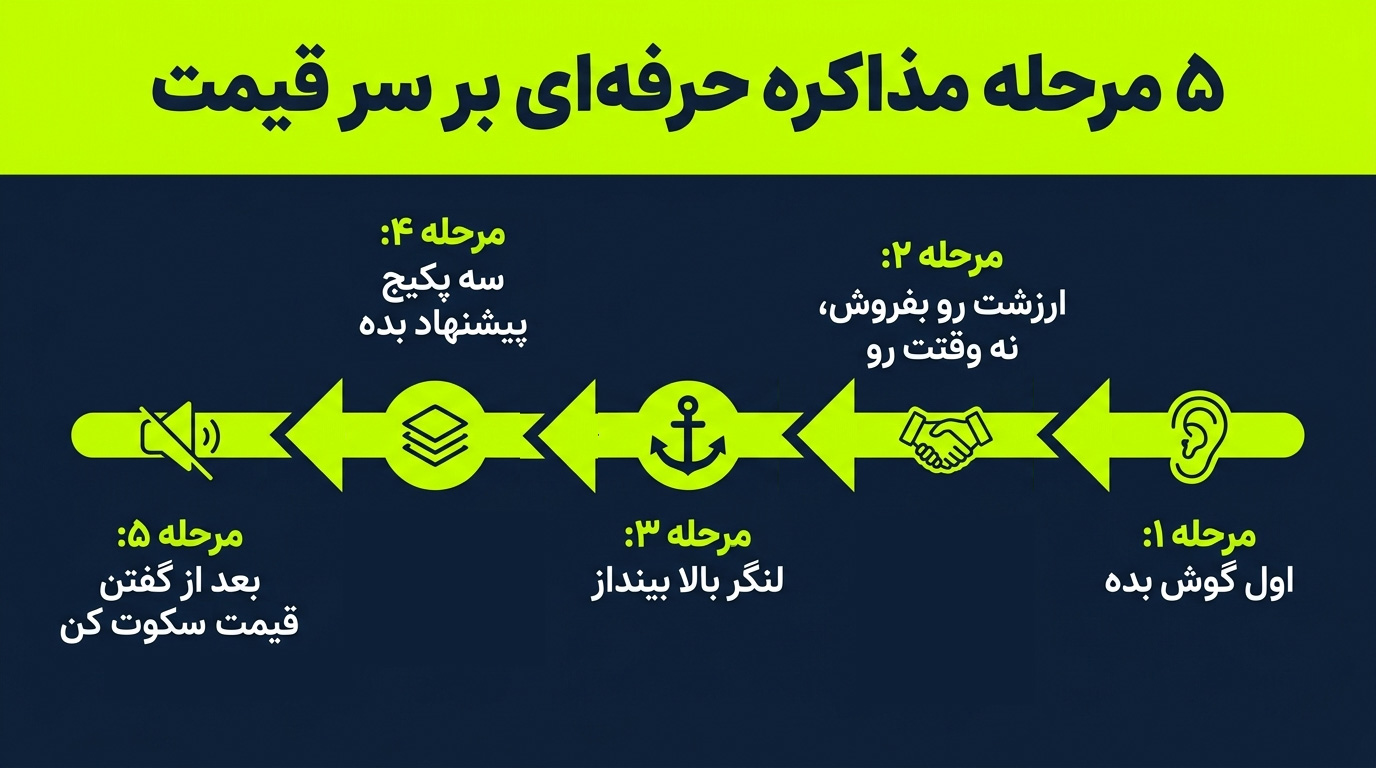 ۵ مرحله مذاکره حرفه‌ای بر سر قیمت

مرحله ۱:
اول گوش بده

مرحله ۲:
ارزشت رو بفروش، نه وقتت رو

مرحله ۳:
لنگر بالا بینداز

مرحله ۴:
سه پکیج پیشنهاد بده

مرحله ۵:
بعد از گفتن قیمت سکوت کن